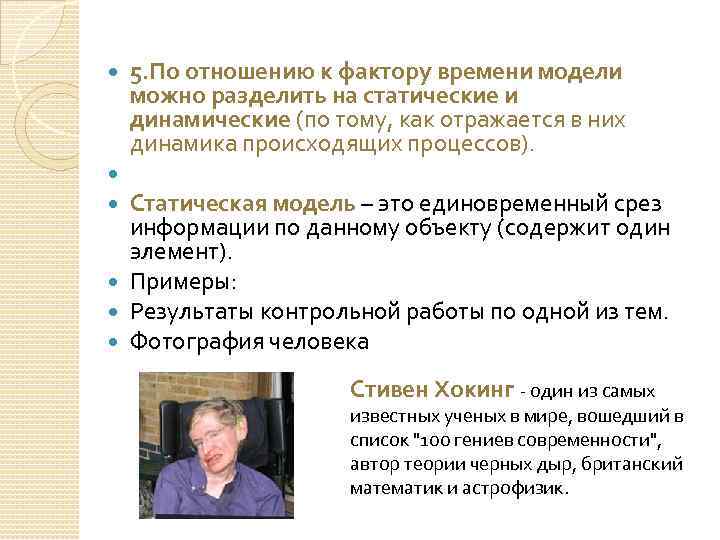 5.По отношению к фактору времени модели можно разделить на статические и динамические (по тому, как отражается в них динамика происходящих процессов).

Статическая модель – это единовременный срез информации по данному объекту (содержит один элемент).

Примеры:

Результаты контрольной работы по одной из тем.

Фотография человека

Стивен Хокинг - один из самых известных ученых в мире, вошедший в список "100 гениев современности", автор теории черных дыр, британский математик и астрофизик.